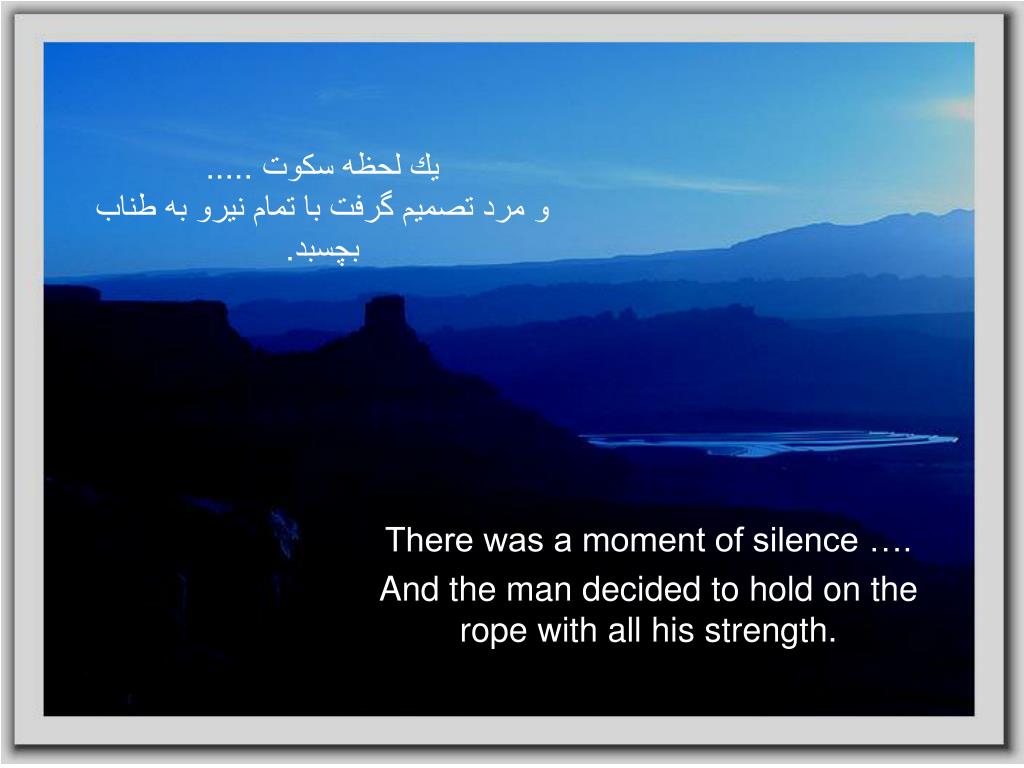 يك لحظه سكوت .....
و مرد تصميم گرفت با تمام نيرو به طناب بچسبد.

There was a moment of silence ….
And the man decided to hold on the rope with all his strength.